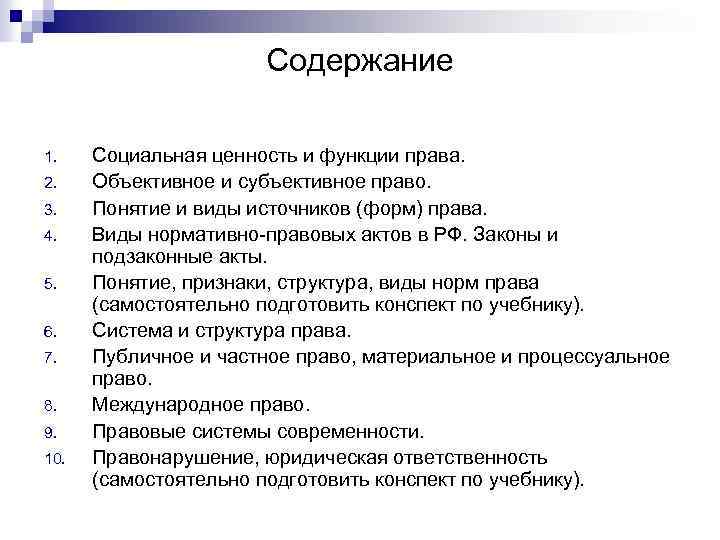 Содержание

1. Социальная ценность и функции права.
2. Объективное и субъективное право.
3. Понятие и виды источников (форм) права.
4. Виды нормативно-правовых актов в РФ. Законы и подзаконные акты.
5. Понятие, признаки, структура, виды норм права (самостоятельно подготовить конспект по учебнику).
6. Система и структура права.
7. Публичное и частное право, материальное и процессуальное право.
8. Международное право.
9. Правовые системы современности.
10. Правонарушение, юридическая ответственность (самостоятельно подготовить конспект по учебнику).